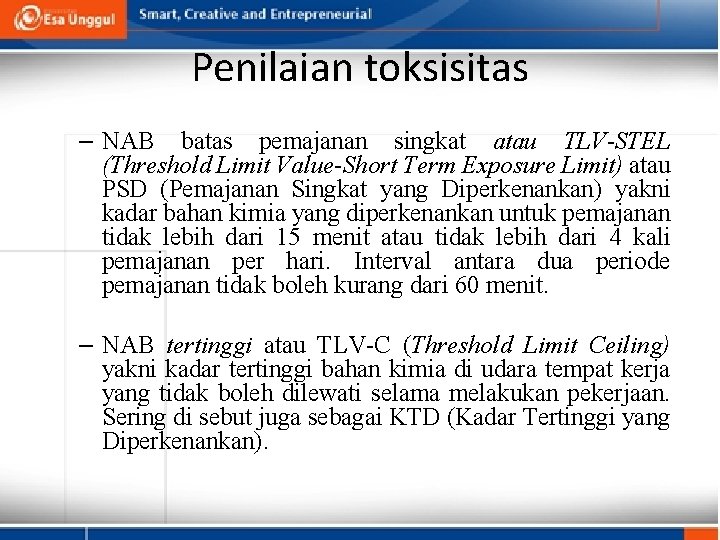 Esa Unggul Smart, Creative and Entrepreneurial

Penilaian toksisitas

– NAB batas pemajanan singkat atau TLV-STEL (Threshold Limit Value-Short Term Exposure Limit) atau PSD (Pemajanan Singkat yang Diperkenankan) yakni kadar bahan kimia yang diperkenankan untuk pemajanan tidak lebih dari 15 menit atau tidak lebih dari 4 kali pemajanan per hari. Interval antara dua periode pemajanan tidak boleh kurang dari 60 menit.

– NAB tertinggi atau TLV-C (Threshold Limit Ceiling) yakni kadar tertinggi bahan kimia di udara tempat kerja yang tidak boleh dilewati selama melakukan pekerjaan. Sering di sebut juga sebagai KTD (Kadar Tertinggi yang Diperkenankan).